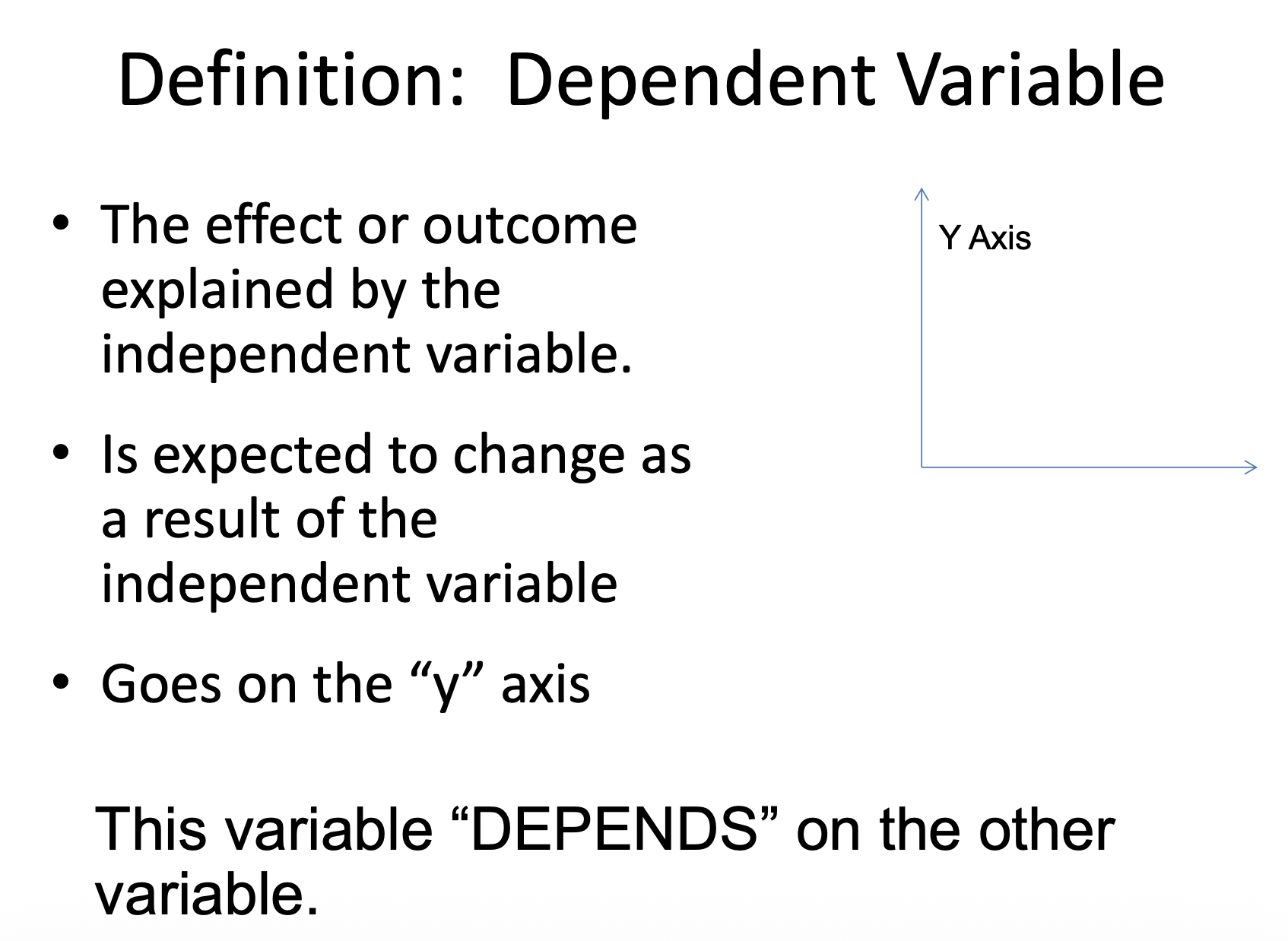 Definition: Dependent Variable

• The effect or outcome explained by the independent variable.

• Is expected to change as a result of the independent variable

• Goes on the “y” axis

Y Axis

This variable “DEPENDS” on the other variable.